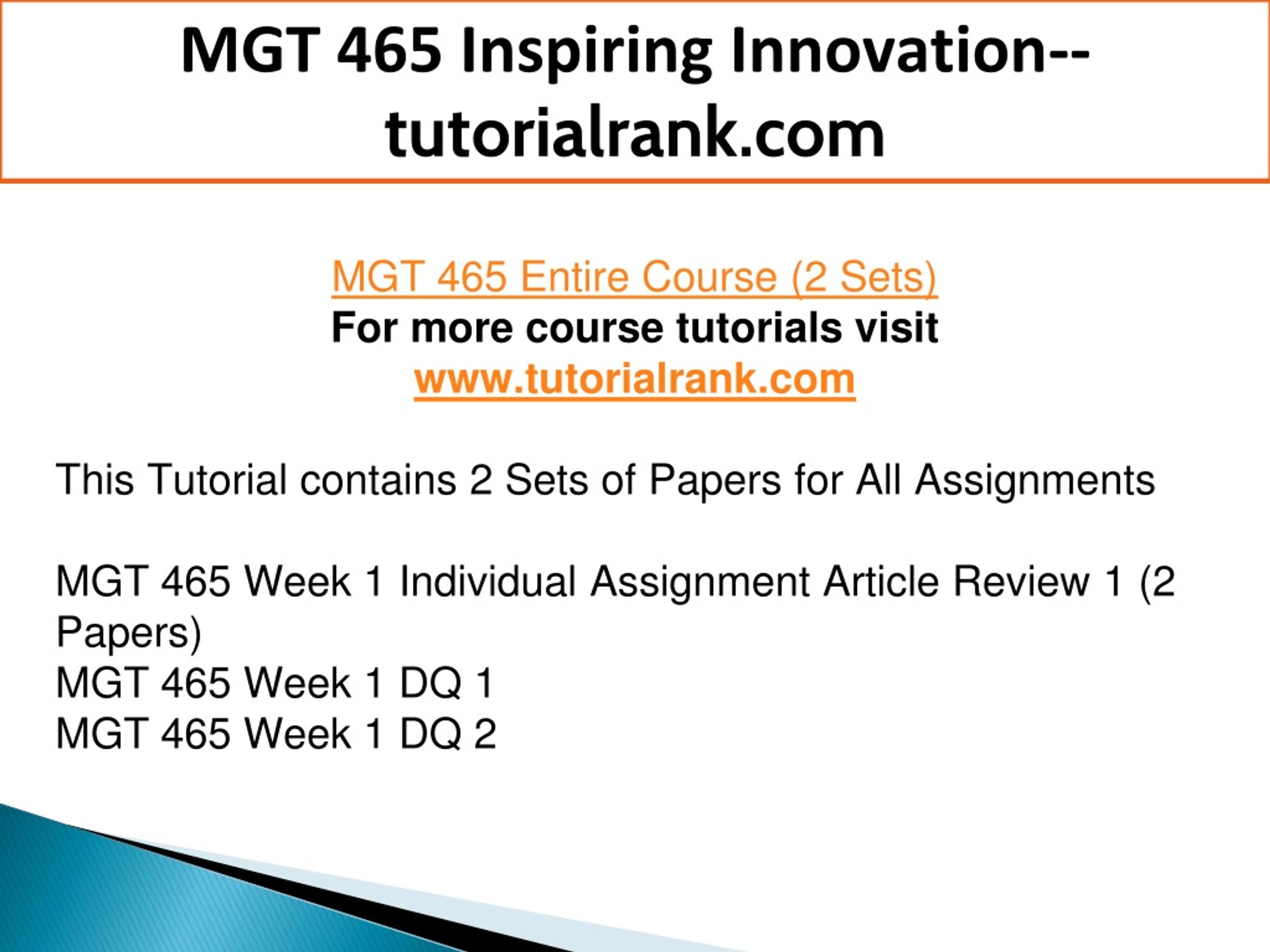 MGT 465 Inspiring Innovation--tutorialrank.com

MGT 465 Entire Course (2 Sets)
For more course tutorials visit
www.tutorialrank.com

This Tutorial contains 2 Sets of Papers for All Assignments

MGT 465 Week 1 Individual Assignment Article Review 1 (2 Papers)
MGT 465 Week 1 DQ 1
MGT 465 Week 1 DQ 2